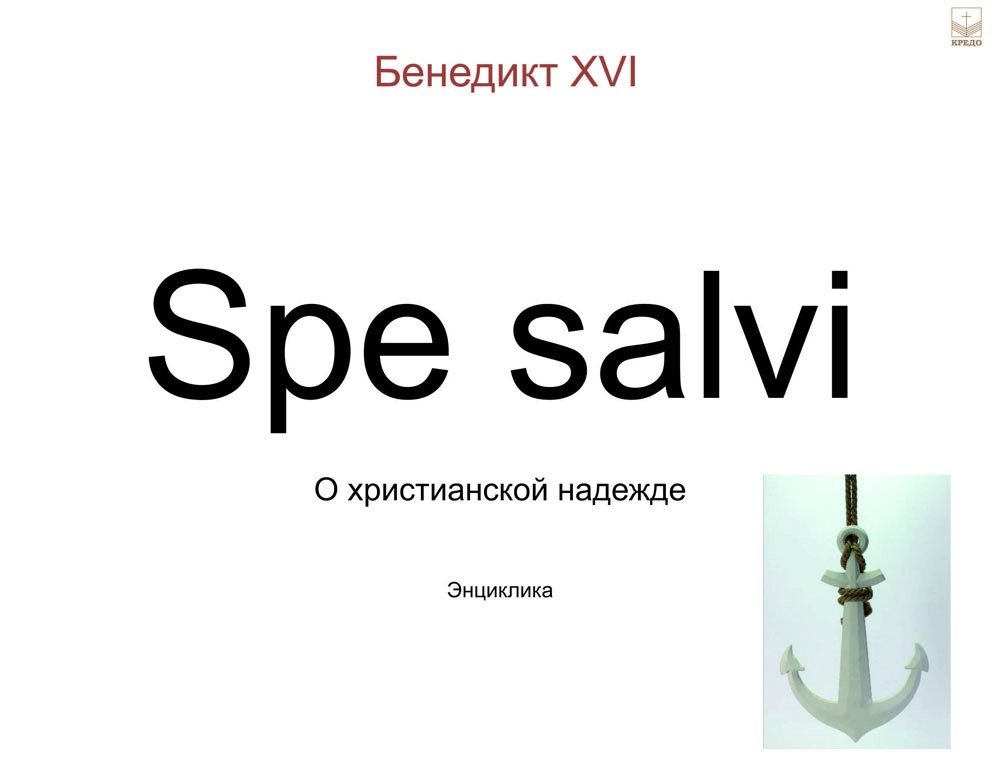 КРЕДО

Бенедикт XVI

Spe salvi

О христианской надежде

Энциклика